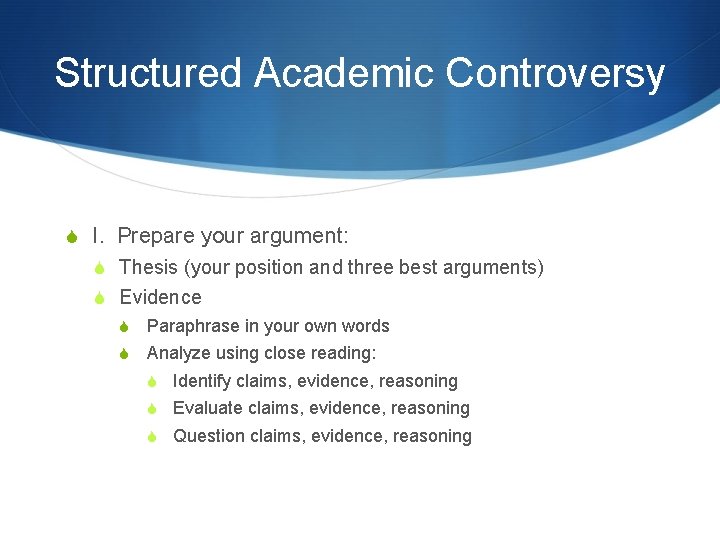 Structured Academic Controversy

I. Prepare your argument:

Thesis (your position and three best arguments)

Evidence

Paraphrase in your own words

Analyze using close reading:

Identify claims, evidence, reasoning

Evaluate claims, evidence, reasoning

Question claims, evidence, reasoning